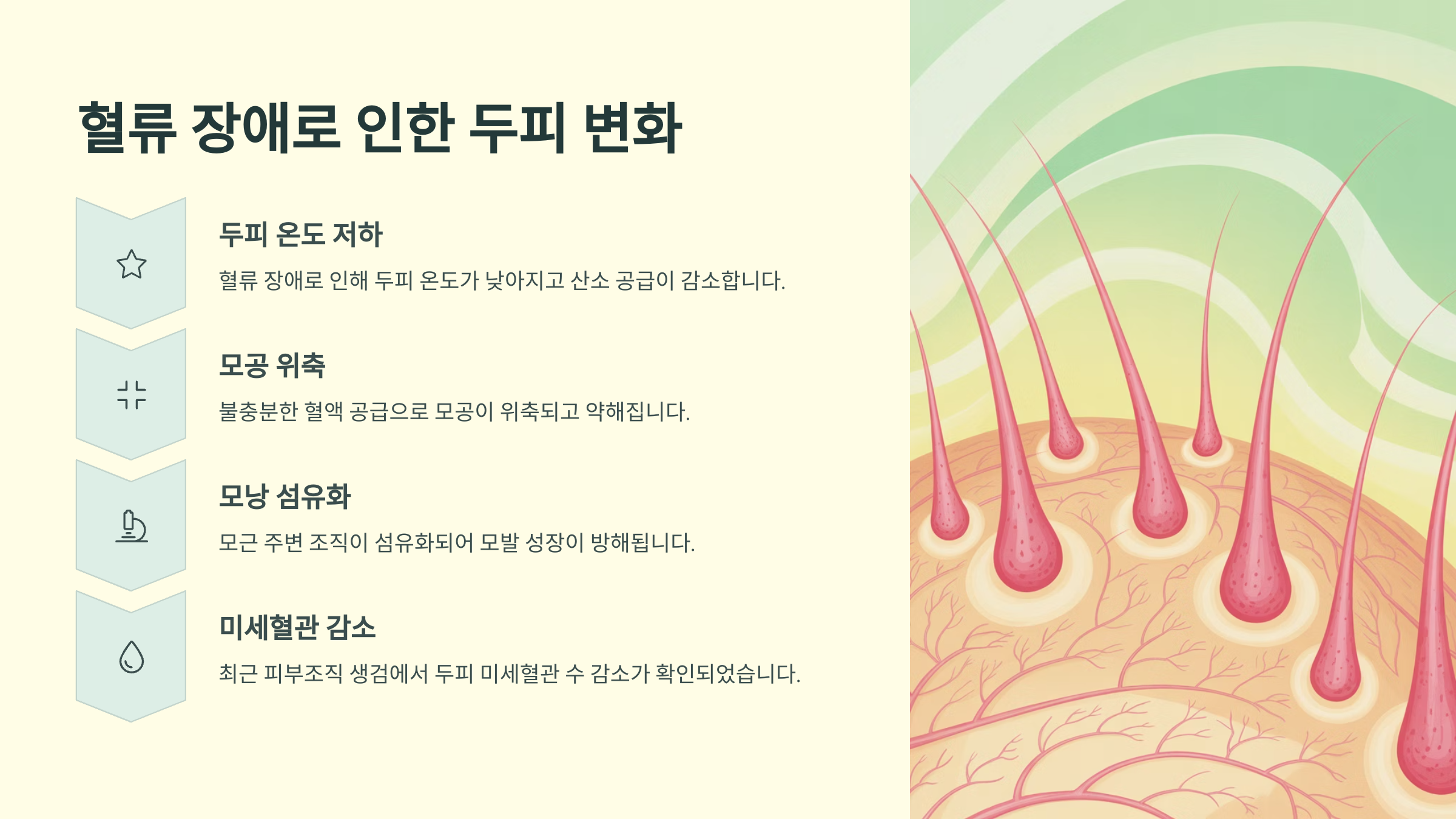 혈류 장애로 인한 두피 변화

두피 온도 저하

혈류 장애로 인해 두피 온도가 낮아지고 산소 공급이 감소합니다.

모공 위축

불충분한 혈액 공급으로 모공이 위축되고 약해집니다.

모낭 섬유화

모근 주변 조직이 섬유화되어 모발 성장이 방해됩니다.

미세혈관 감소

최근 피부조직 생검에서 두피 미세혈관 수 감소가 확인되었습니다.